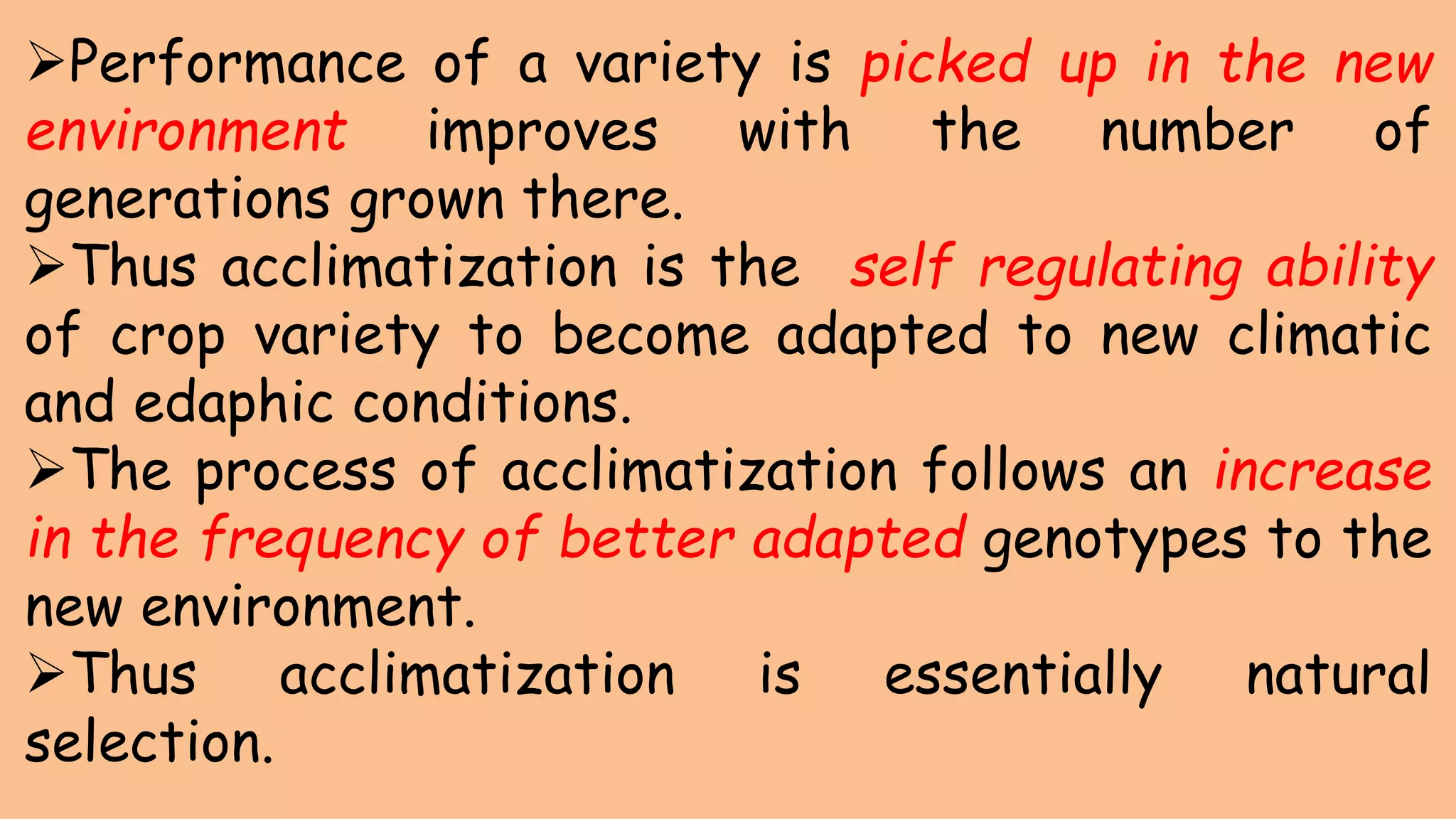 ➢Performance of a variety is picked up in the new environment improves with the number of generations grown there.
➢Thus acclimatization is the self regulating ability of crop variety to become adapted to new climatic and edaphic conditions.
➢The process of acclimatization follows an increase in the frequency of better adapted genotypes to the new environment.
➢Thus acclimatization is essentially natural selection.